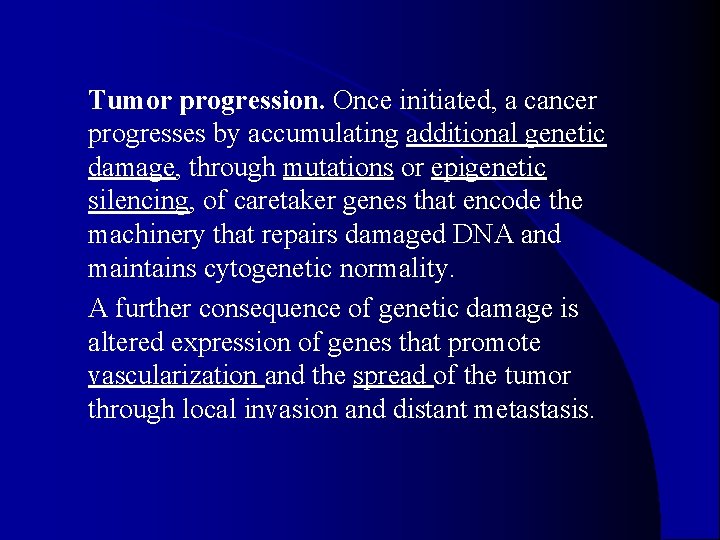 Tumor progression. Once initiated, a cancer progresses by accumulating additional genetic damage, through mutations or epigenetic silencing, of caretaker genes that encode the machinery that repairs damaged DNA and maintains cytogenetic normality.

A further consequence of genetic damage is altered expression of genes that promote vascularization and the spread of the tumor through local invasion and distant metastasis.